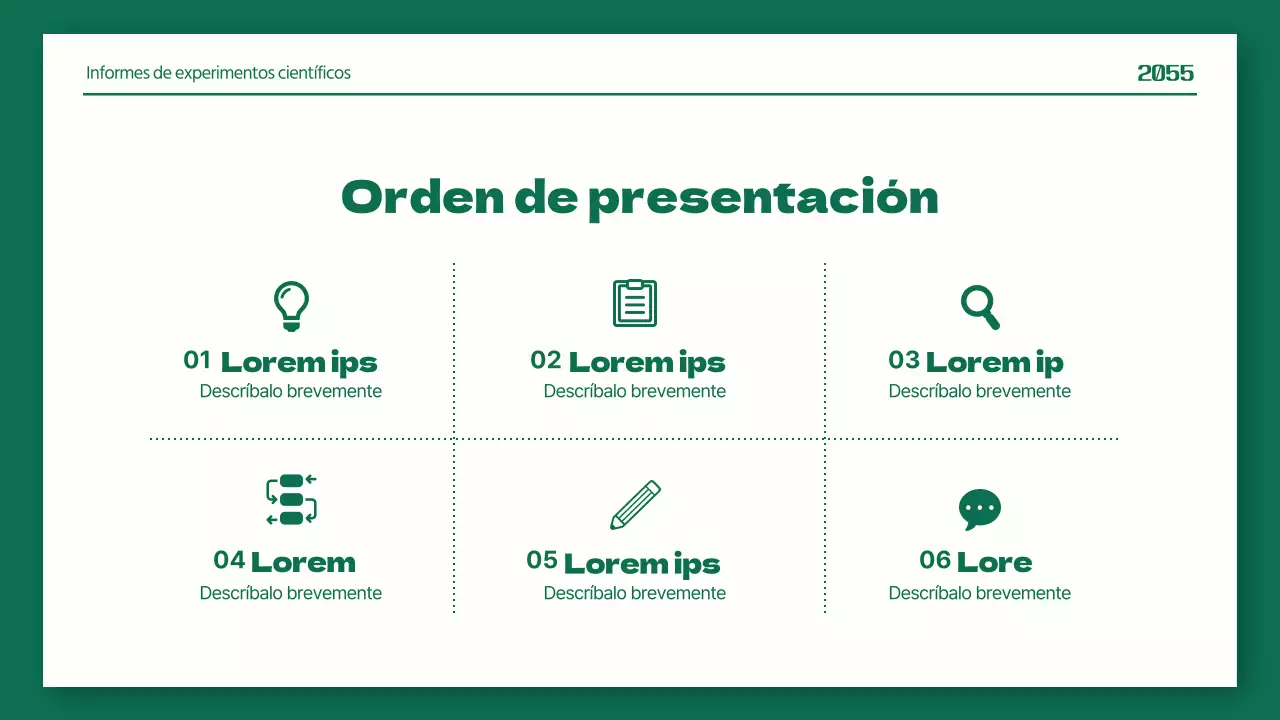 Informes de experimentos científicos

2055

Orden de presentación

01 Lorem ips
Descríbalo brevemente

02 Lorem ips
Descríbalo brevemente

03 Lorem ip
Descríbalo brevemente

04 Lorem
Descríbalo brevemente

05 Lorem ips
Descríbalo brevemente

06 Lore
Descríbalo brevemente